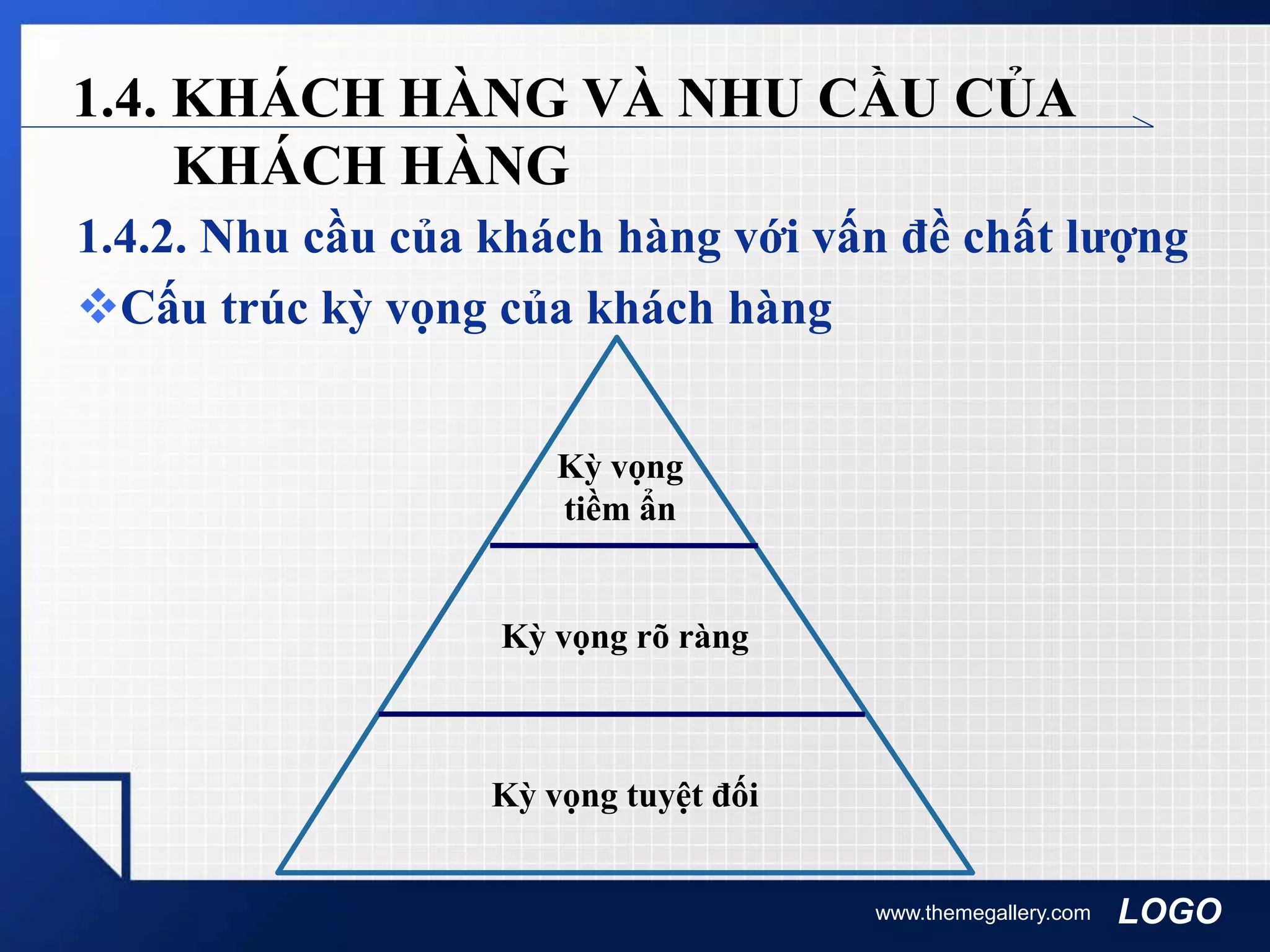 1.4. KHÁCH HÀNG VÀ NHU CẦU CỦA KHÁCH HÀNG

1.4.2. Nhu cầu của khách hàng với vấn đề chất lượng

❖Cấu trúc kỳ vọng của khách hàng

Kỳ vọng tiềm ẩn

Kỳ vọng rõ ràng

Kỳ vọng tuyệt đối

www.themegallery.com LOGO